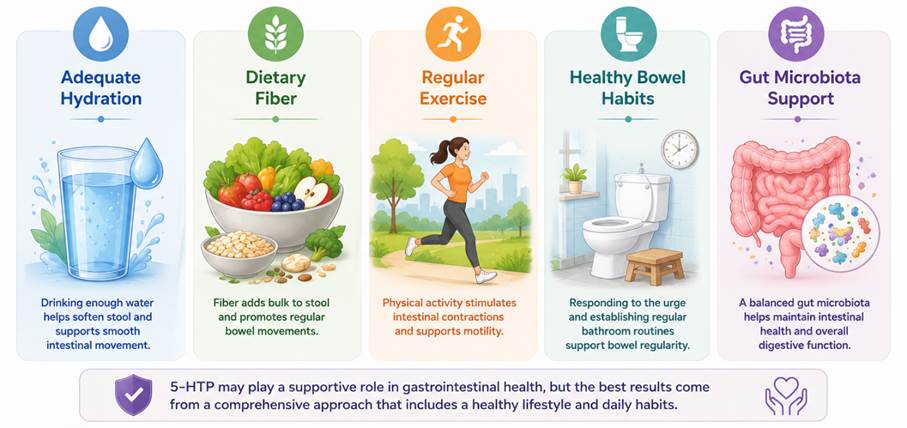 Adequate Hydration

Drinking enough water helps soften stool and supports smooth intestinal movement.

Dietary Fiber

Fiber adds bulk to stool and promotes regular bowel movements.

Regular Exercise

Physical activity stimulates intestinal contractions and supports motility.

Healthy Bowel Habits

Responding to the urge and establishing regular bathroom routines support bowel regularity.

Gut Microbiota Support

A balanced gut microbiota helps maintain intestinal health and overall digestive function.

5-HTP may play a supportive role in gastrointestinal health, but the best results come from a comprehensive approach that includes a healthy lifestyle and daily habits.